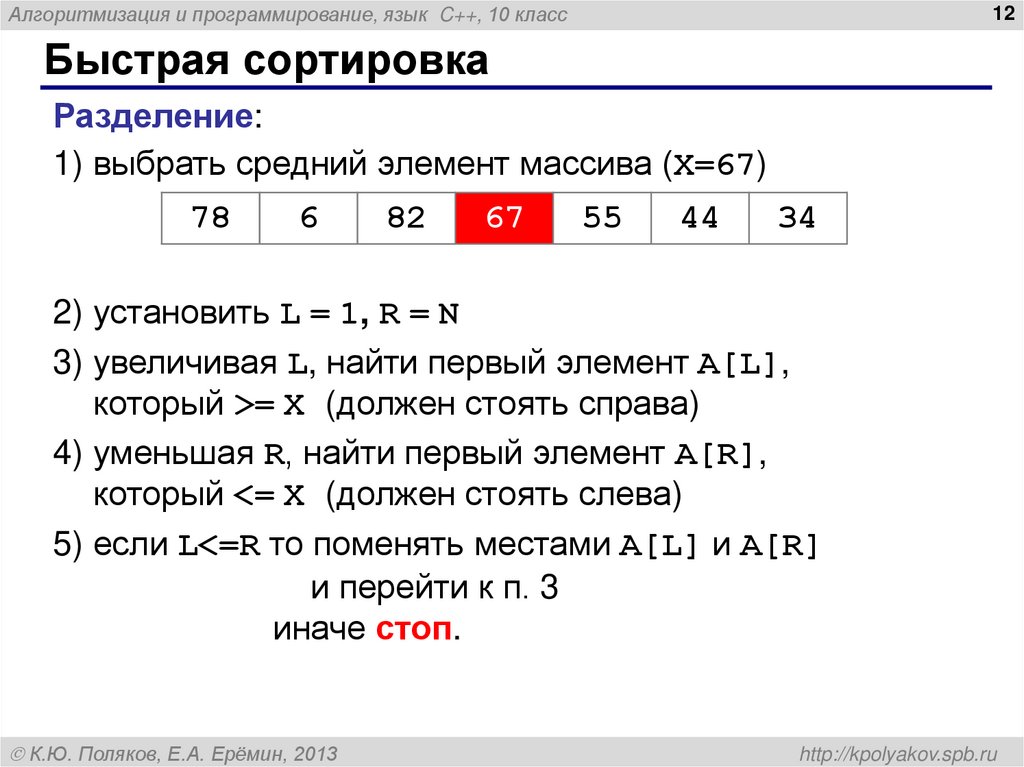 Алгоритмизация и программирование, язык C++, 10 класс

12

Быстрая сортировка

Разделение:

1) выбрать средний элемент массива (X=67)

| 78 | 6 | 82 | 67 | 55 | 44 | 34 |
|---|---|---|---|---|---|---|

2) установить L = 1, R = N

3) увеличивая L, найти первый элемент A[L], который >= X (должен стоять справа)

4) уменьшая R, найти первый элемент A[R], который <= X (должен стоять слева)

5) если L<=R то поменять местами A[L] и A[R] и перейти к п. 3
иначе стоп.

© К.Ю. Поляков, Е.А. Ерёмин, 2013

http://kpolyakov.spb.ru